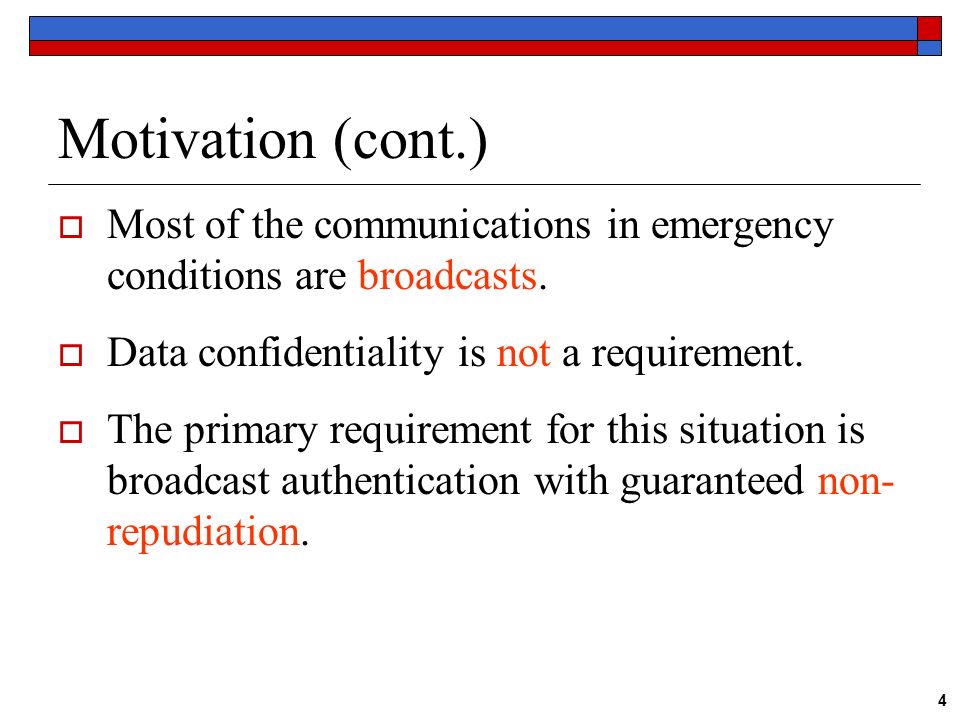 Motivation (cont.)

Most of the communications in emergency conditions are broadcasts.

Data confidentiality is not a requirement.

The primary requirement for this situation is broadcast authentication with guaranteed non-repudiation.

4